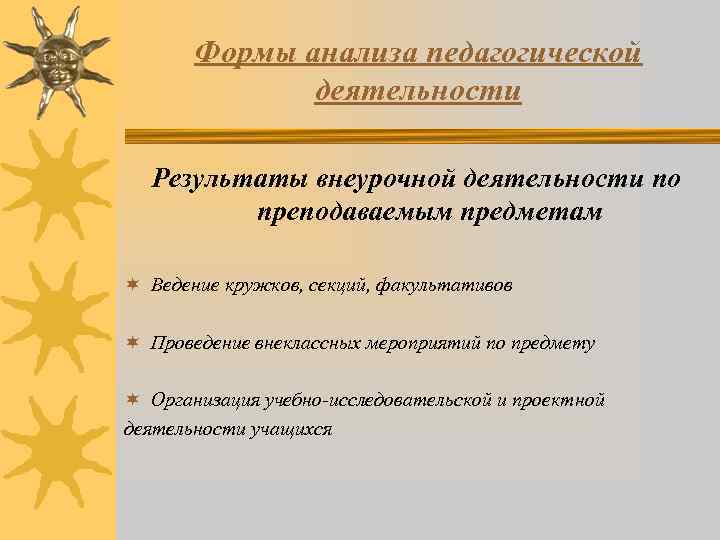 Формы анализа педагогической деятельности

Результаты внеурочной деятельности по преподаваемым предметам

Ведение кружков, секций, факультативов

Проведение внеклассных мероприятий по предмету

Организация учебно-исследовательской и проектной деятельности учащихся